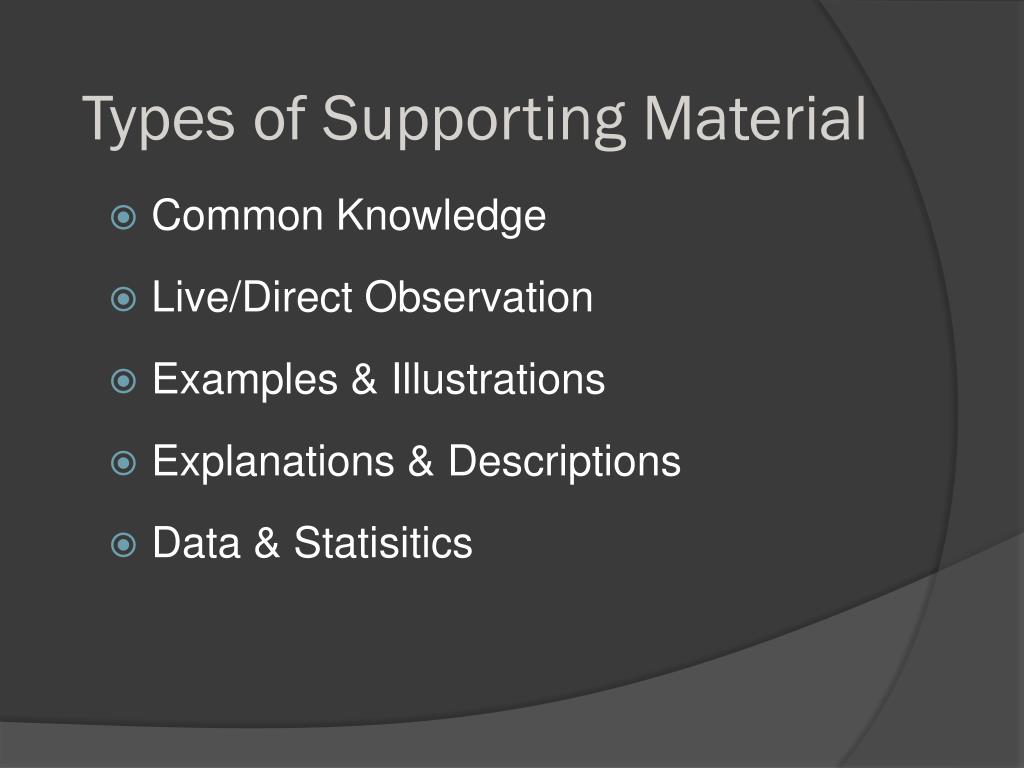 Types of Supporting Material

Common Knowledge
Live/Direct Observation
Examples & Illustrations
Explanations & Descriptions
Data & Statisitics